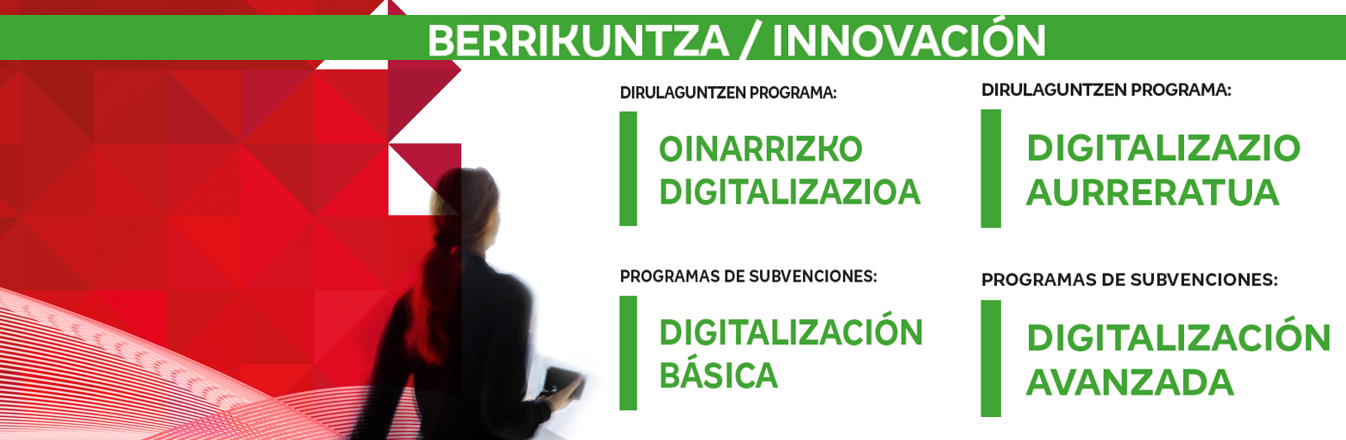 BERRIKUNTZA / INNOVACIÓN

DIRULAGUNTZEN PROGRAMA:

OINARRIZKO DIGITALIZAZIOA

PROGRAMAS DE SUBVENCIONES:

DIGITALIZACIÓN BÁSICA

DIRULAGUNTZEN PROGRAMA:

DIGITALIZAZIO AURRERATUA

PROGRAMAS DE SUBVENCIONES:

DIGITALIZACIÓN AVANZADA